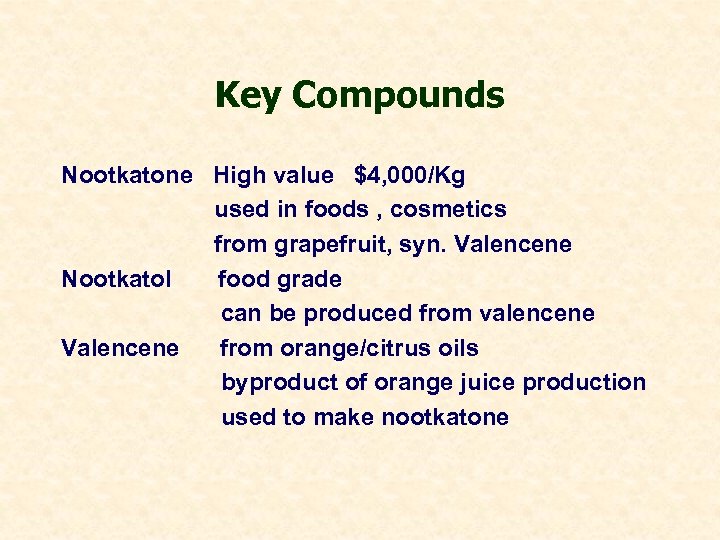 Key Compounds

Nootkatone High value \$4,000/Kg
used in foods , cosmetics
from grapefruit, syn. Valencene

Nootkatol food grade
can be produced from valencene

Valencene from orange/citrus oils
byproduct of orange juice production
used to make nootkatone